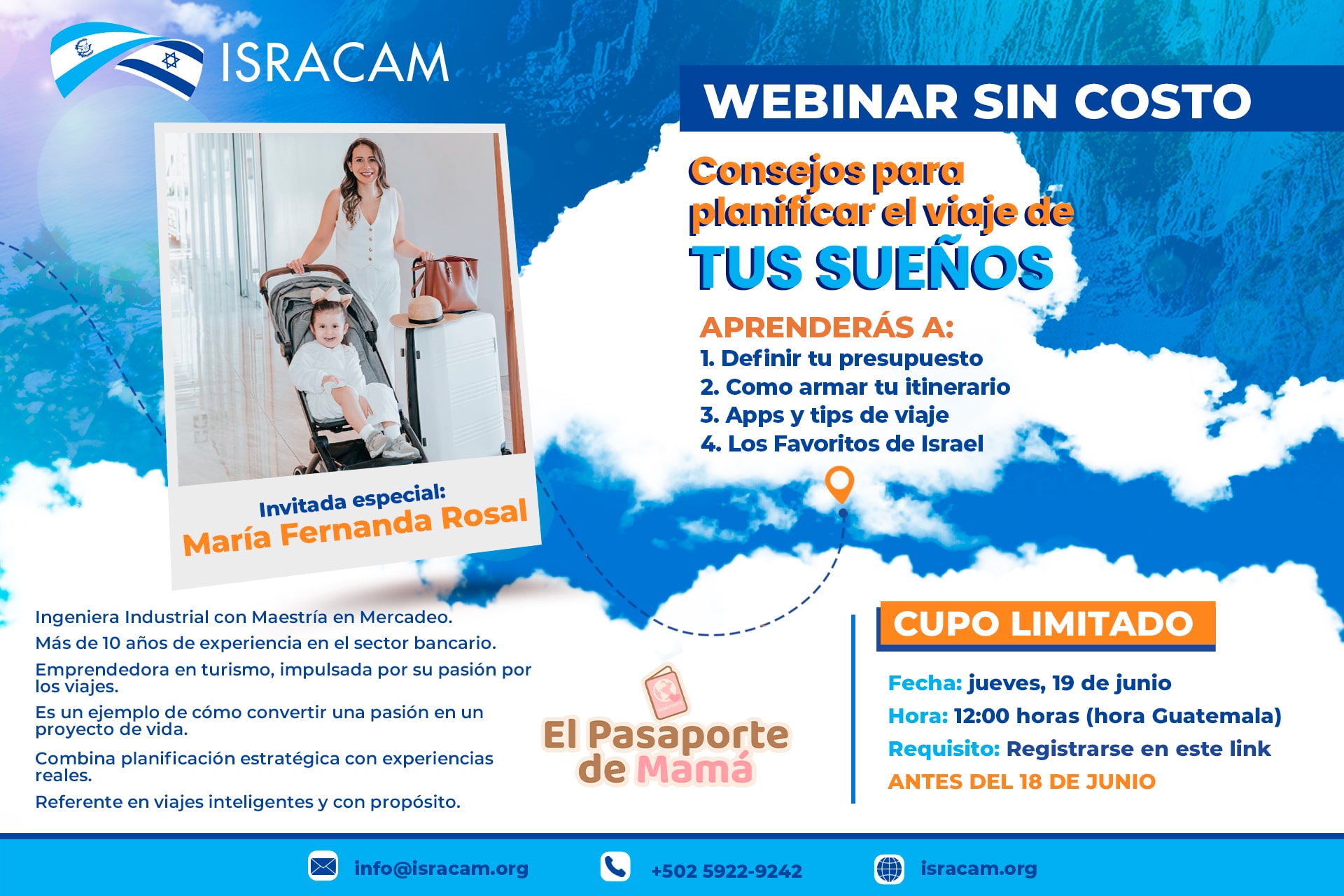 ISRACAM

WEBINAR SIN COSTO

Consejos para planificar el viaje de TUS SUEÑOS

APRENDERÁS A:
1. Definir tu presupuesto
2. Como armar tu itinerario
3. Apps y tips de viaje
4. Los Favoritos de Israel

Invitada especial:
María Fernanda Rosal

Ingeniera Industrial con Maestría en Mercadeo.
Más de 10 años de experiencia en el sector bancario.
Emprendedora en turismo, impulsada por su pasión por los viajes.
Es un ejemplo de cómo convertir una pasión en un proyecto de vida.
Combina planificación estratégica con experiencias reales.
Referente en viajes inteligentes y con propósito.

El Pasaporte de Mamá

CUPO LIMITADO

Fecha: jueves, 19 de junio
Hora: 12:00 horas (hora Guatemala)
Requisito: Registrarse en este link
ANTES DEL 18 DE JUNIO

info@isracam.org
+502 5922-9242
isracam.org